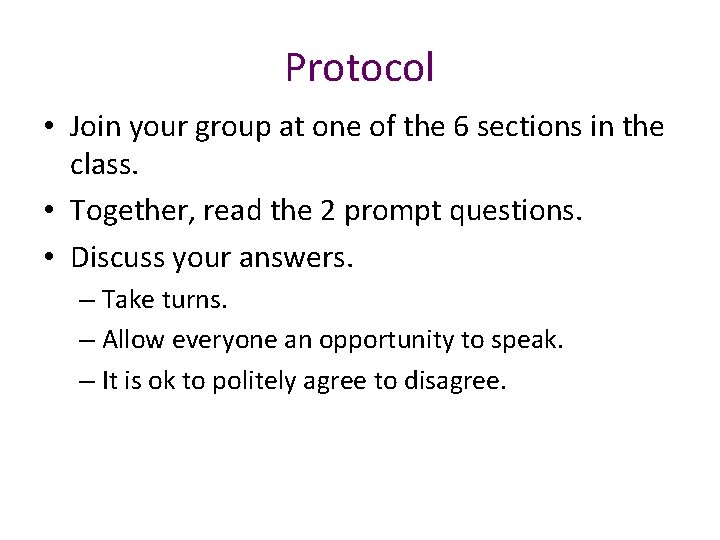 Protocol

• Join your group at one of the 6 sections in the class.

• Together, read the 2 prompt questions.

• Discuss your answers.

– Take turns.

– Allow everyone an opportunity to speak.

– It is ok to politely agree to disagree.